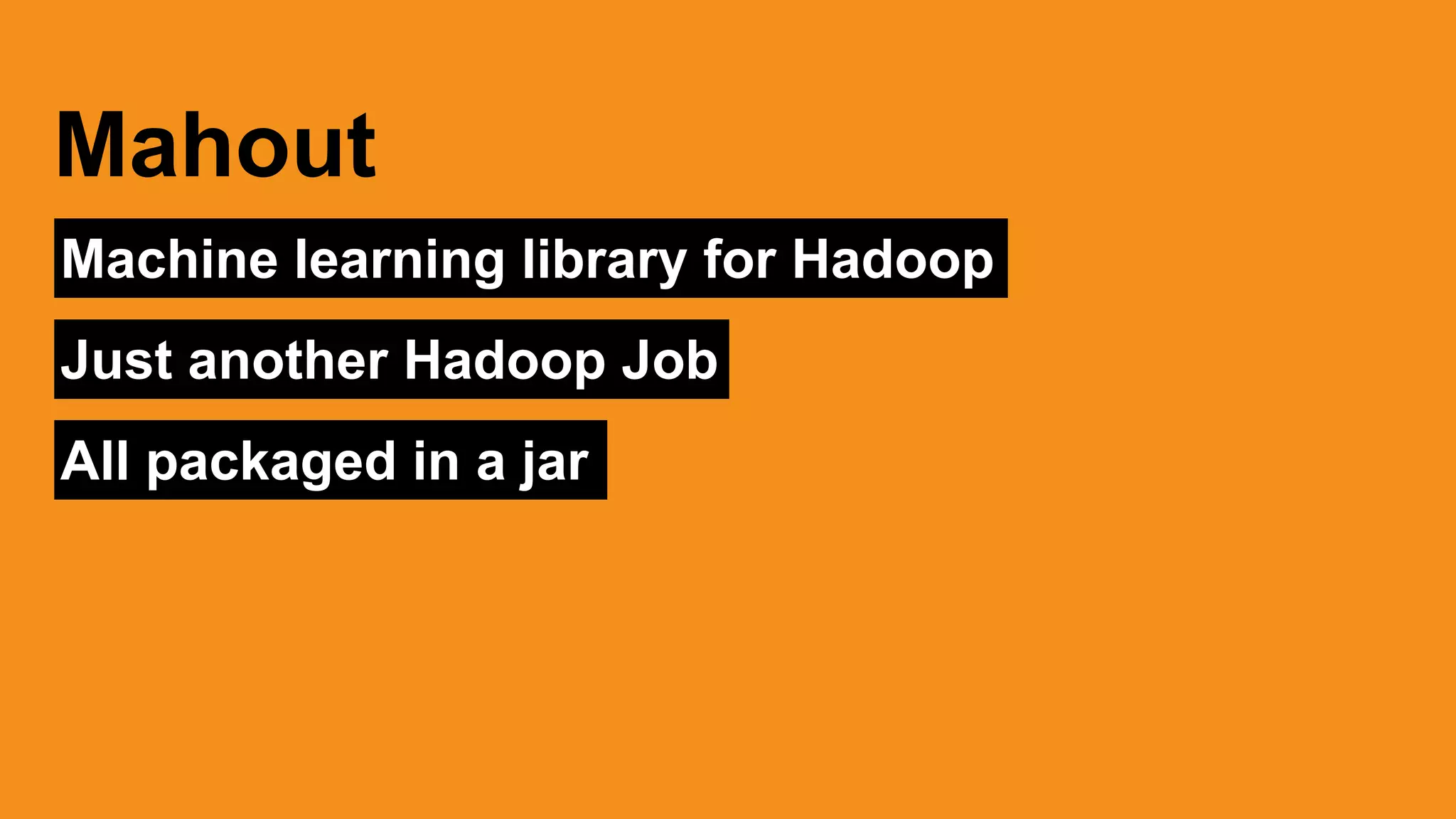 Mahout

Machine learning library for Hadoop

Just another Hadoop Job

All packaged in a jar